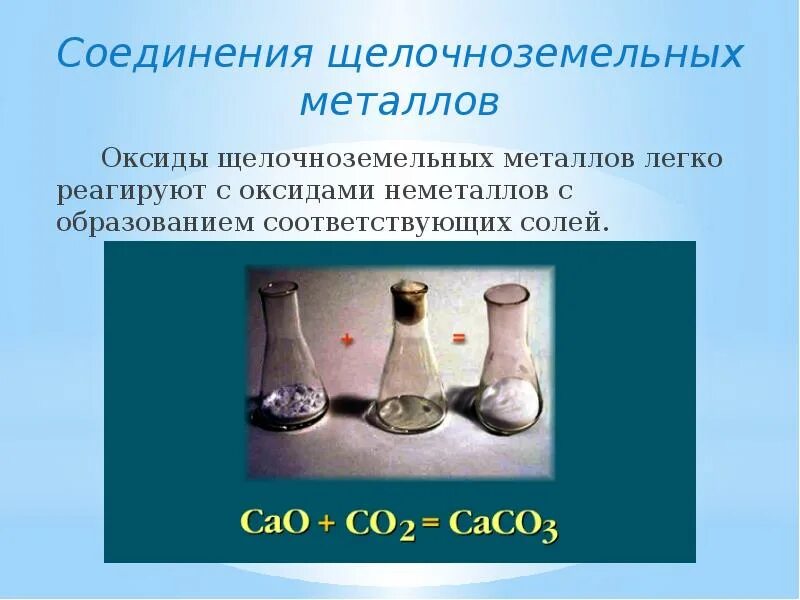 Соединения щелочноземельных металлов

Оксиды щелочноземельных металлов легко реагируют с оксидами неметаллов с образованием соответствующих солей.

+ =

$CaO + CO_2 = CaCO_3$